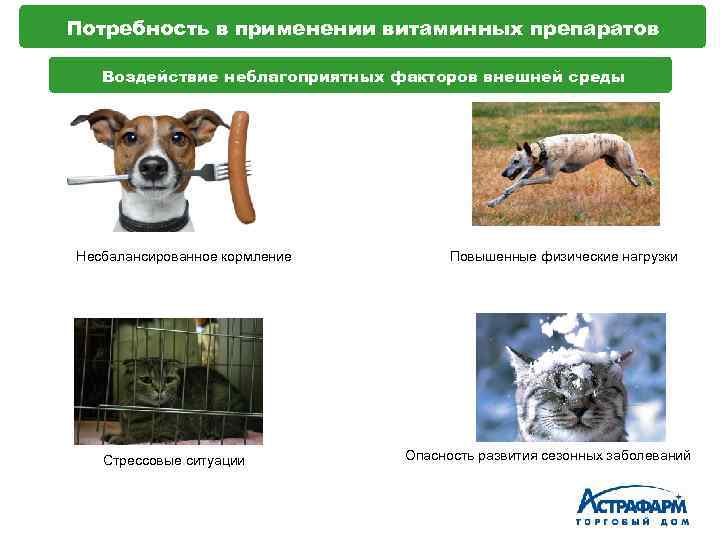 Потребность в применении витаминных препаратов

Воздействие неблагоприятных факторов внешней среды

Несбалансированное кормление

Повышенные физические нагрузки

Стрессовые ситуации

Опасность развития сезонных заболеваний

АСТРАФАРМ
ТОРГОВЫЙ ДОМ